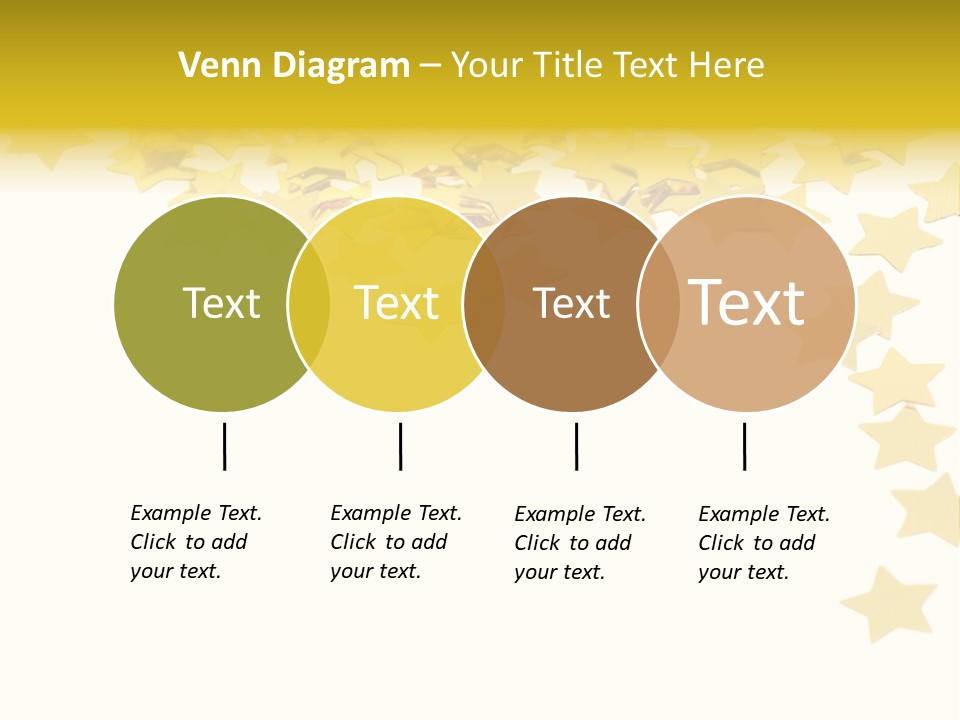 Venn Diagram – Your Title Text Here

Text

Text

Text

Text

Example Text. Click to add your text.

Example Text. Click to add your text.

Example Text. Click to add your text.

Example Text. Click to add your text.